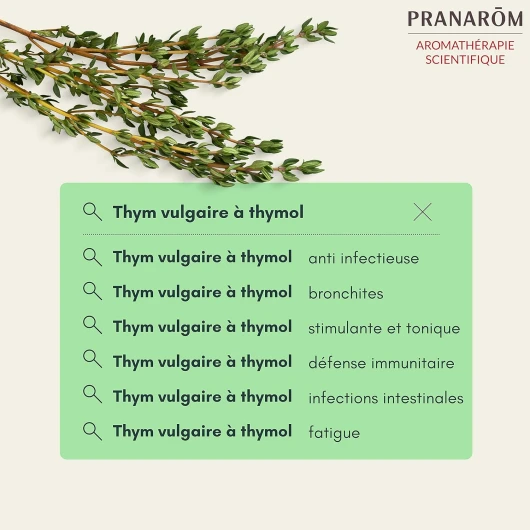 PRANARŌM
AROMATHÉRAPIE SCIENTIFIQUE

Thym vulgaire à thymol

Thym vulgaire à thymol anti infectieuse
Thym vulgaire à thymol bronchites
Thym vulgaire à thymol stimulante et tonique
Thym vulgaire à thymol défense immunitaire
Thym vulgaire à thymol infections intestinales
Thym vulgaire à thymol fatigue